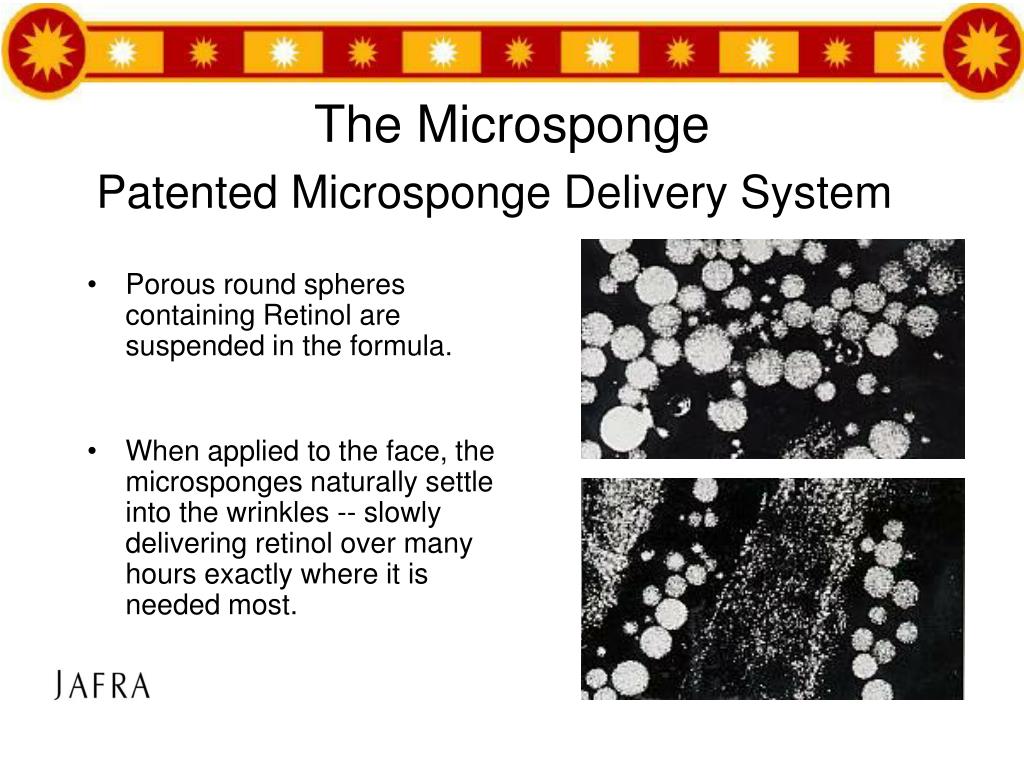 The Microsponge
Patented Microsponge Delivery System

• Porous round spheres containing Retinol are suspended in the formula.

• When applied to the face, the microsponges naturally settle into the wrinkles -- slowly delivering retinol over many hours exactly where it is needed most.

JAFRA